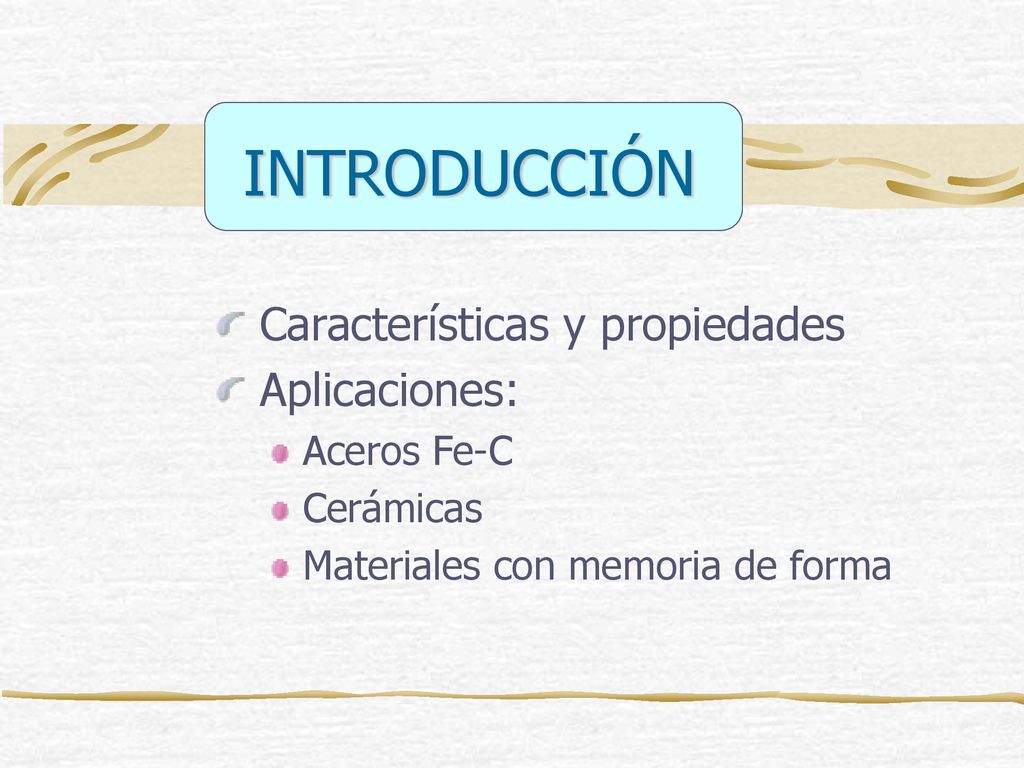 INTRODUCCIÓN

Características y propiedades

Aplicaciones:

Aceros Fe-C

Cerámicas

Materiales con memoria de forma